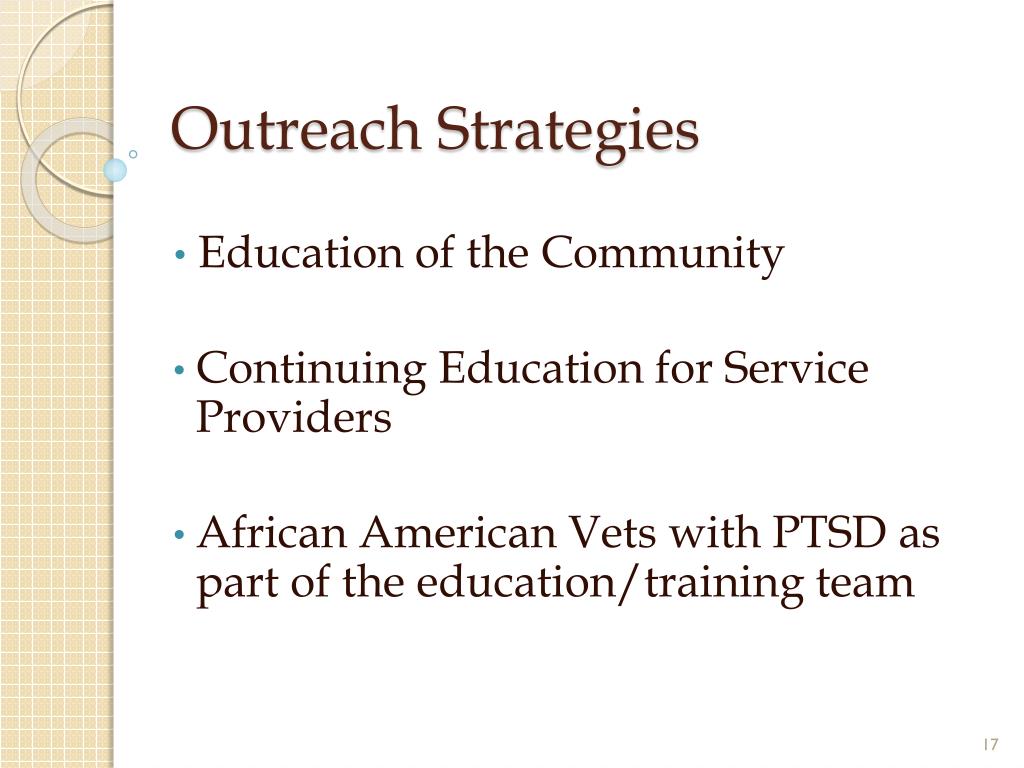 Outreach Strategies

• Education of the Community

• Continuing Education for Service Providers

• African American Vets with PTSD as part of the education/training team

17